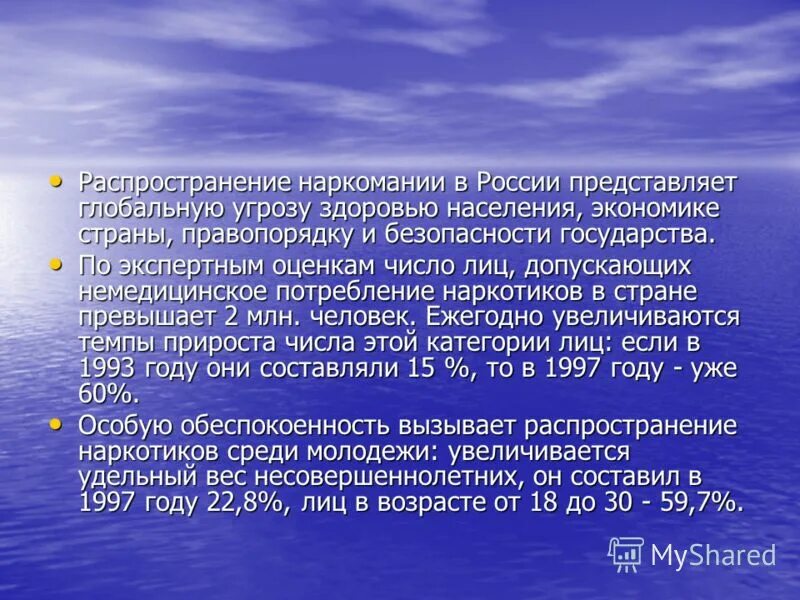 • Распространение наркомании в России представляет глобальную угрозу здоровью населения, экономике страны, правопорядку и безопасности государства.

• По экспертным оценкам число лиц, допускающих немедицинское потребление наркотиков в стране превышает 2 млн. человек. Ежегодно увеличиваются темпы прироста числа этой категории лиц: если в 1993 году они составляли 15 %, то в 1997 году - уже 60%.

• Особую обеспокоенность вызывает распространение наркотиков среди молодежи: увеличивается удельный вес несовершеннолетних, он составил в 1997 году 22,8%, лиц в возрасте от 18 до 30 - 59,7%.

MyShared